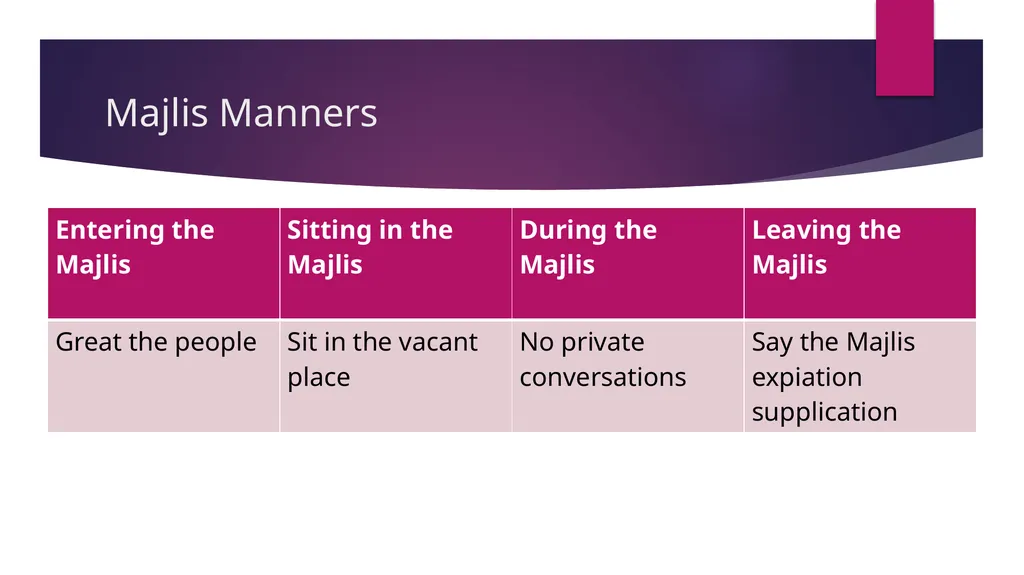 Majlis Manners

| Entering the Majlis | Sitting in the Majlis | During the Majlis | Leaving the Majlis |
|---|---|---|---|
| Great the people | Sit in the vacant place | No private conversations | Say the Majlis expiation supplication |